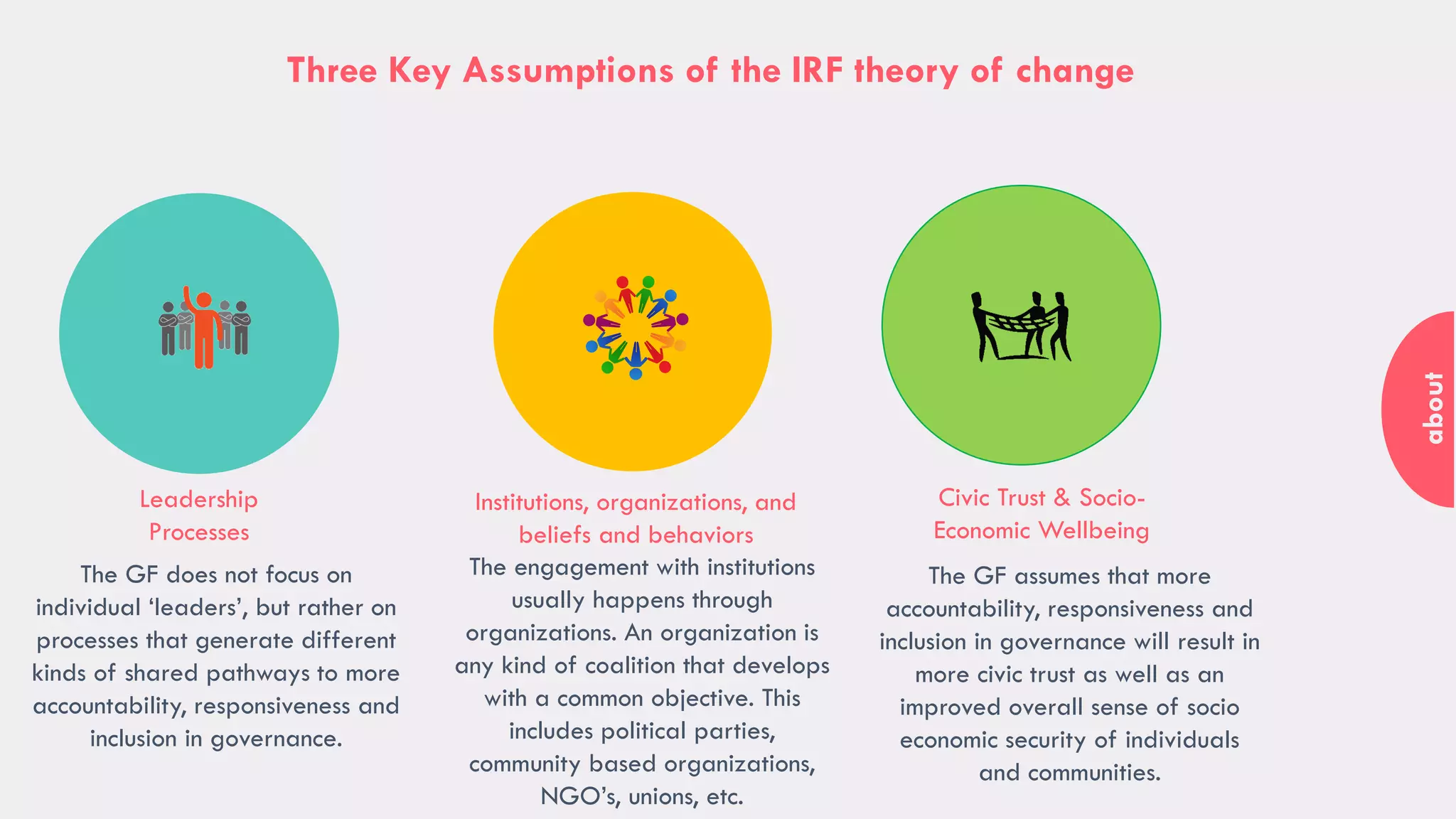 Three Key Assumptions of the IRF theory of change

Leadership Processes

The GF does not focus on individual ‘leaders’, but rather on processes that generate different kinds of shared pathways to more accountability, responsiveness and inclusion in governance.

Institutions, organizations, and beliefs and behaviors

The engagement with institutions usually happens through organizations. An organization is any kind of coalition that develops with a common objective. This includes political parties, community based organizations, NGO’s, unions, etc.

Civic Trust & Socio-Economic Wellbeing

The GF assumes that more accountability, responsiveness and inclusion in governance will result in more civic trust as well as an improved overall sense of socio economic security of individuals and communities.

about